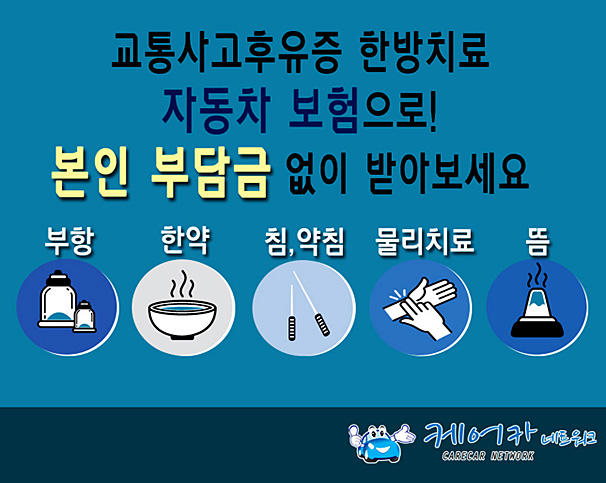 교통사고후유증 한방치료
자동차 보험으로!
본인 부담금 없이 받아보세요

부항 한약 침,약침 물리치료 뜸

케어카 네트워크
CARECAR NETWORK